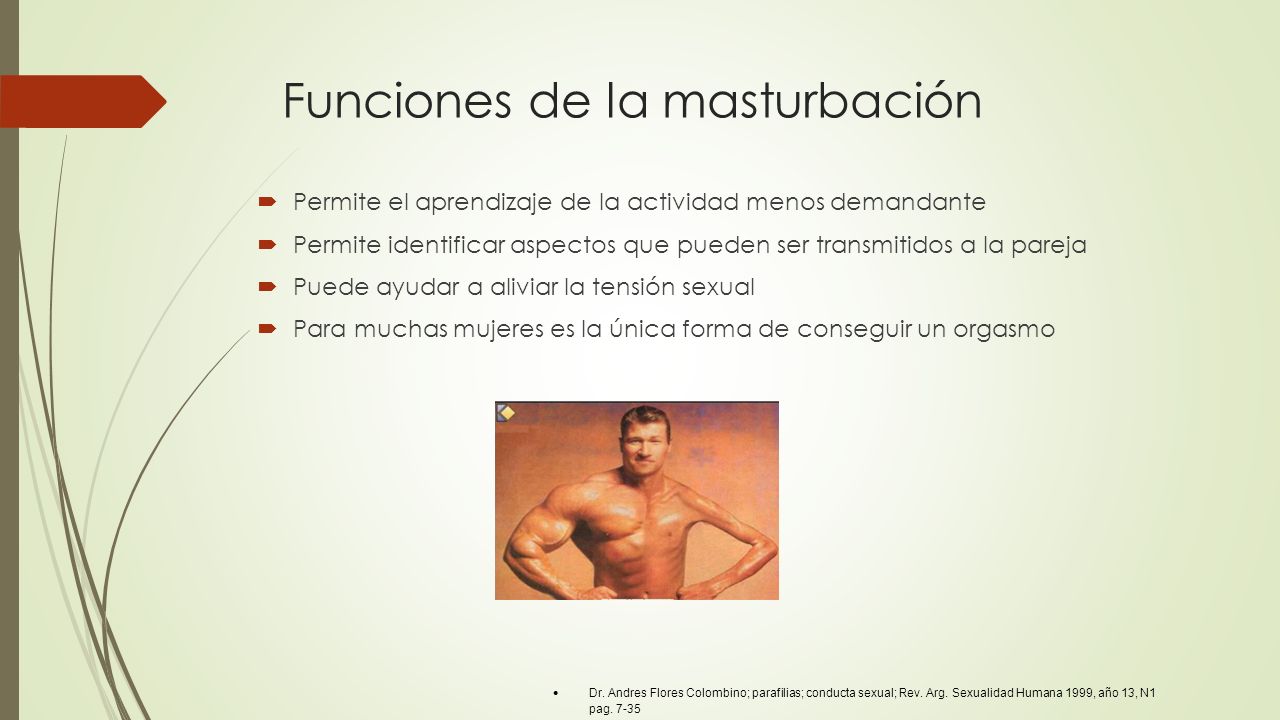 Funciones de la masturbación

Permite el aprendizaje de la actividad menos demandante

Permite identificar aspectos que pueden ser transmitidos a la pareja

Puede ayudar a aliviar la tensión sexual

Para muchas mujeres es la única forma de conseguir un orgasmo

Dr. Andres Flores Colombino; parafilias; conducta sexual; Rev. Arg. Sexualidad Humana 1999, año 13, N1 pag. 7-35